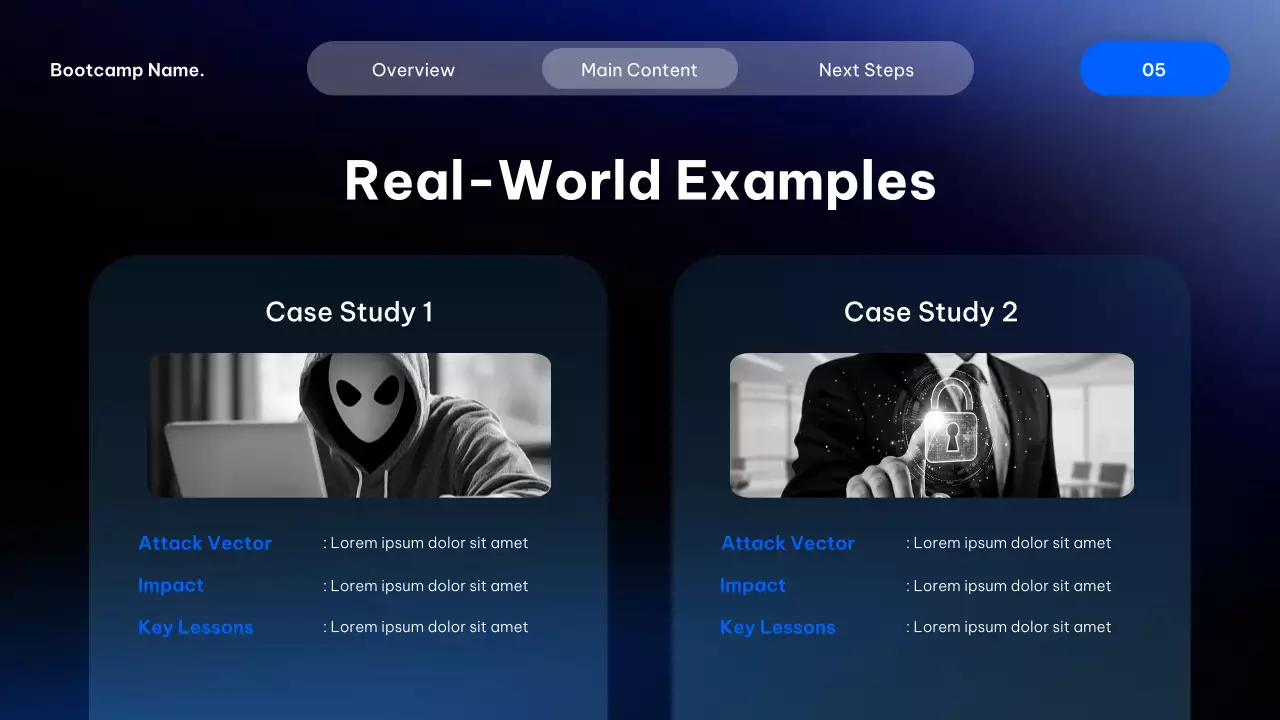 Bootcamp Name.

Overview

Main Content

Next Steps

05

Real-World Examples

Case Study 1

Attack Vector : Lorem ipsum dolor sit amet

Impact : Lorem ipsum dolor sit amet

Key Lessons : Lorem ipsum dolor sit amet

Case Study 2

Attack Vector : Lorem ipsum dolor sit amet

Impact : Lorem ipsum dolor sit amet

Key Lessons : Lorem ipsum dolor sit amet